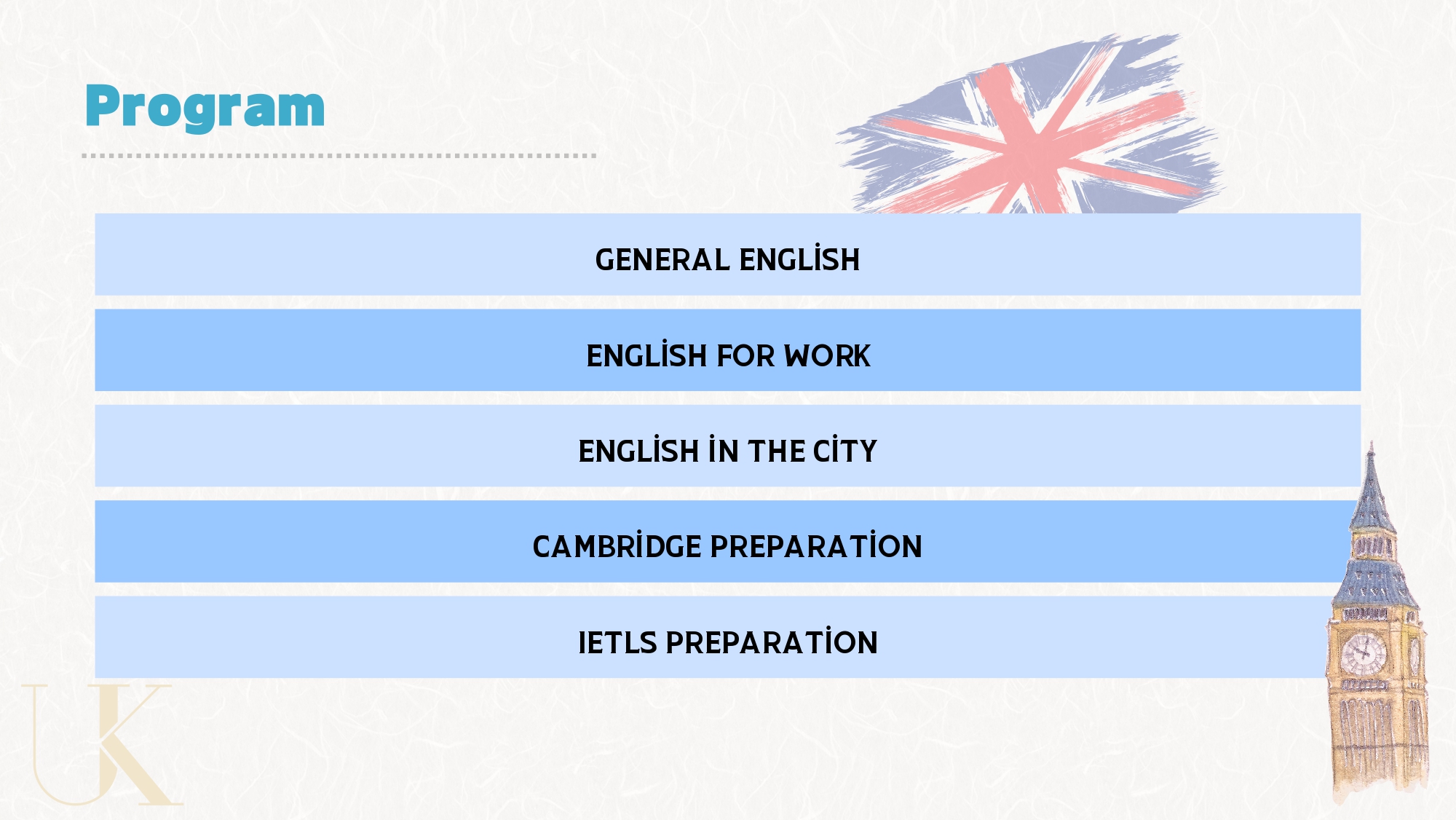 Program

GENERAL ENGLİSH

ENGLİSH FOR WORK

ENGLİSH İN THE CİTY

CAMBRİDGE PREPARATİON

IETLS PREPARATİON

UK